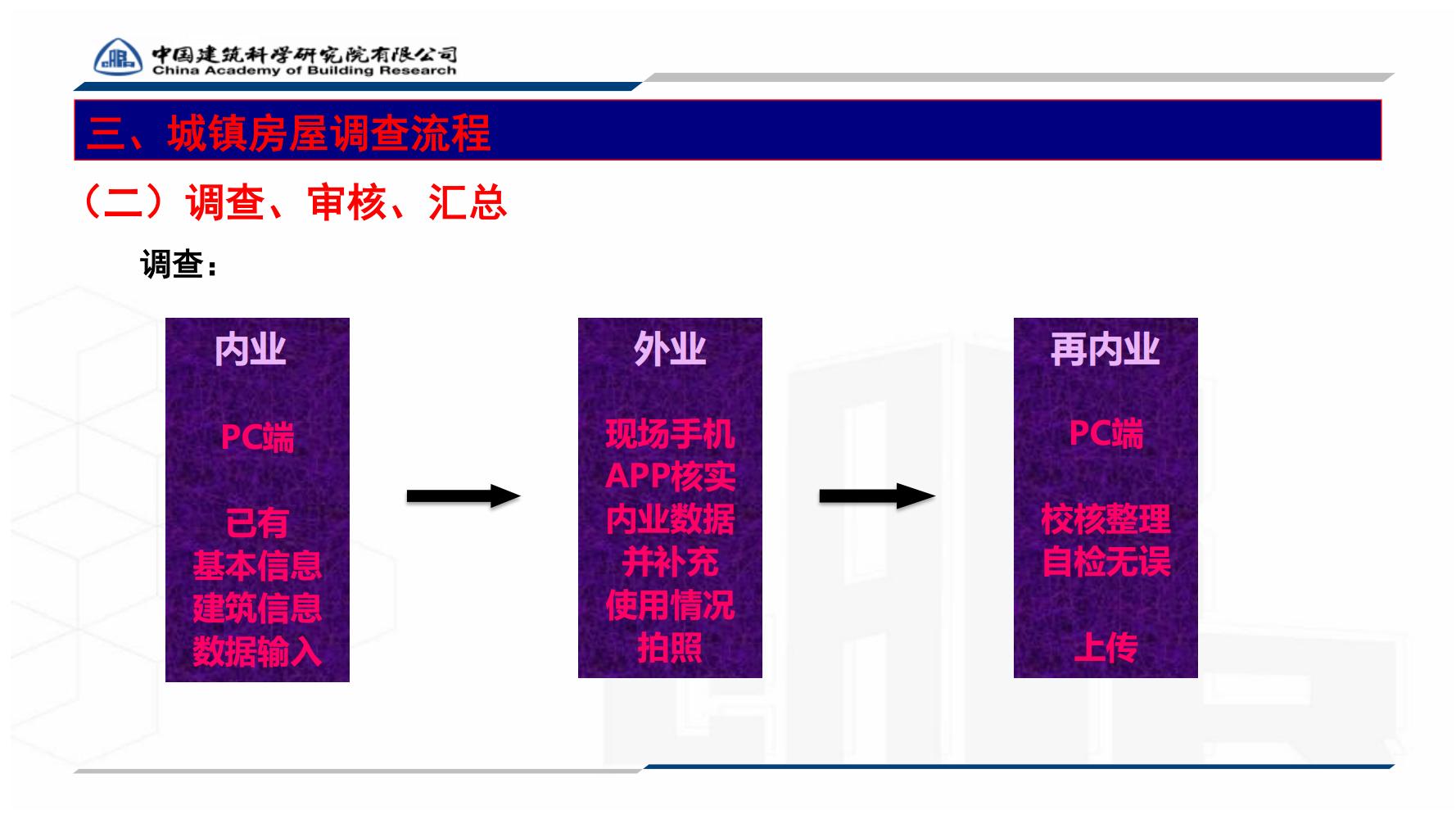 中国建筑科学研究院有限公司
China Academy of Building Research

三、城镇房屋调查流程

（二）调查、审核、汇总

调查：

内业

PC端

已有
基本信息
建筑信息
数据输入

外业

现场手机
APP核实
内业数据
并补充
使用情况
拍照

再内业

PC端

校核整理
自检无误

上传